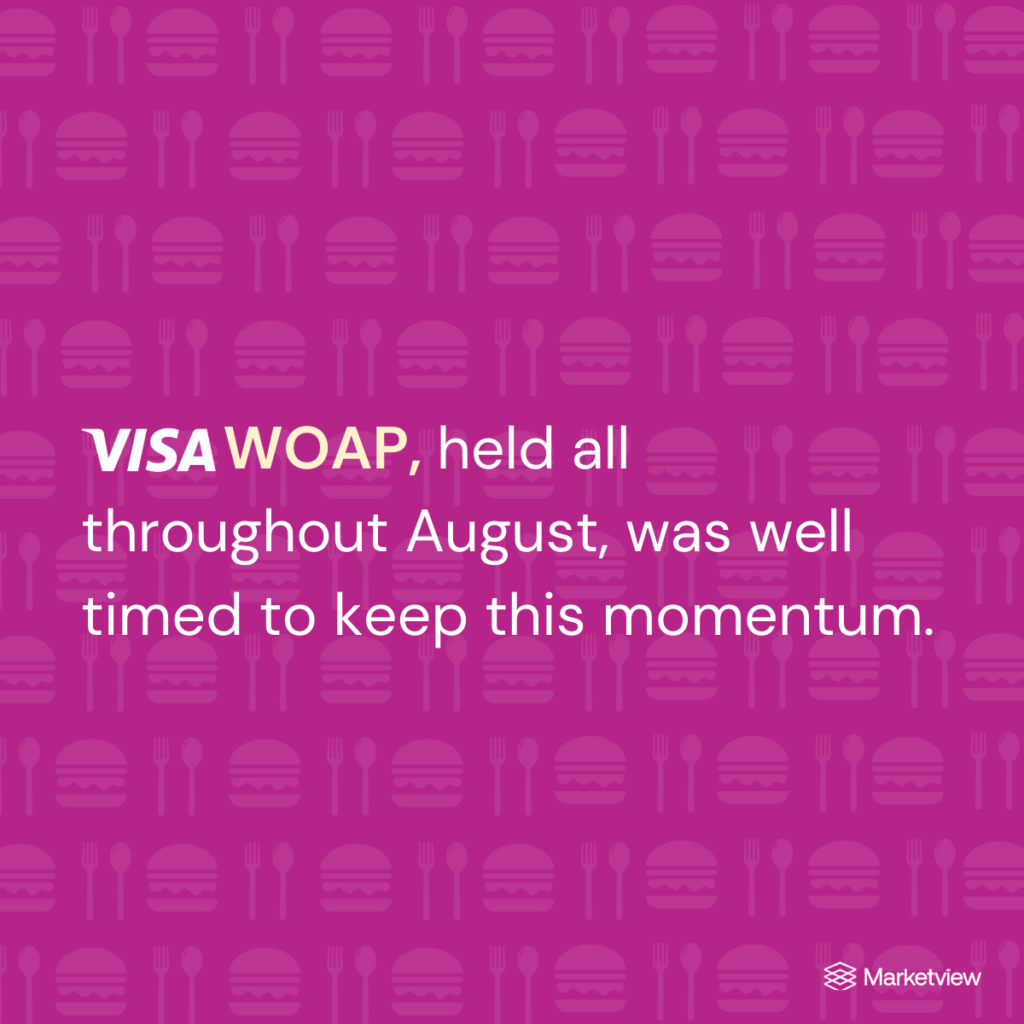 VISA WOAP, held all throughout August, was well timed to keep this momentum.

Marketview